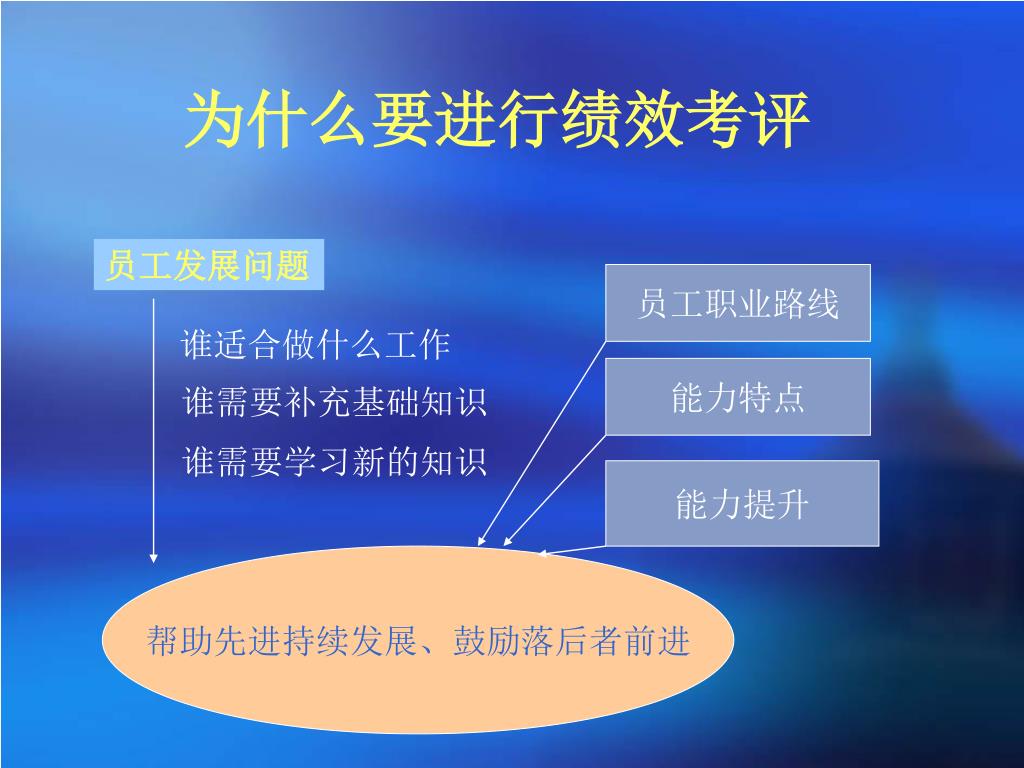 为什么要进行绩效考评

员工发展问题

谁适合做什么工作
谁需要补充基础知识
谁需要学习新的知识

员工职业路线

能力特点

能力提升

帮助先进持续发展、鼓励落后者前进